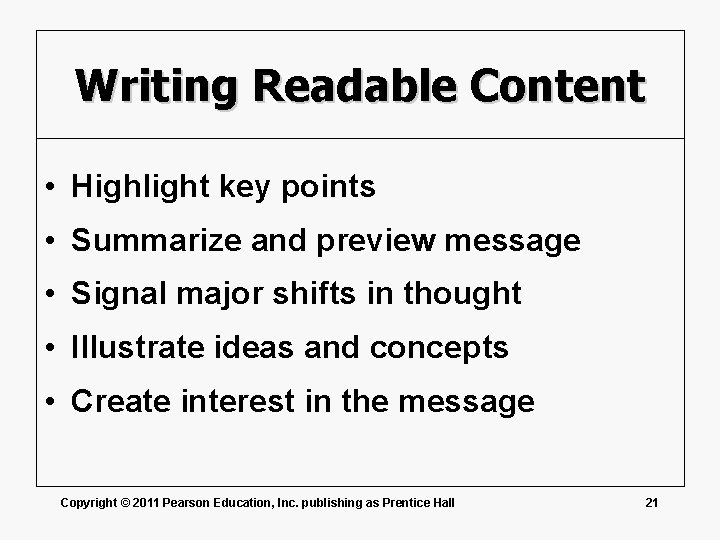 Writing Readable Content

• Highlight key points
• Summarize and preview message
• Signal major shifts in thought
• Illustrate ideas and concepts
• Create interest in the message

Copyright © 2011 Pearson Education, Inc. publishing as Prentice Hall 21